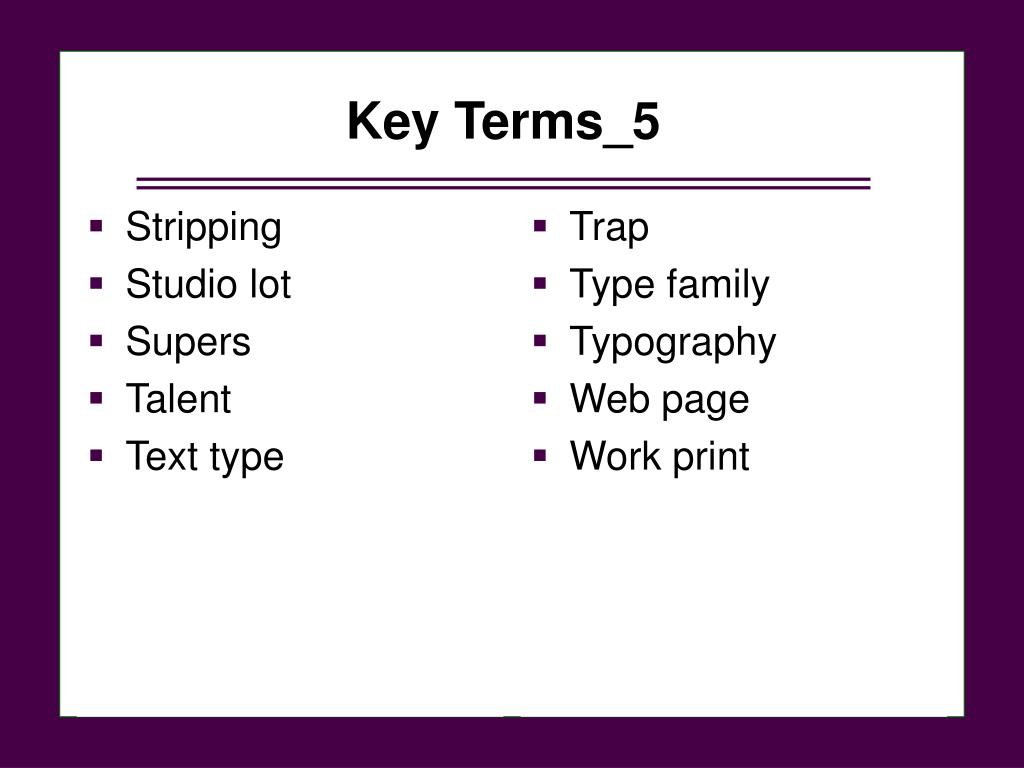 Key Terms_5

- Stripping
- Studio lot
- Supers
- Talent
- Text type

- Trap
- Type family
- Typography
- Web page
- Work print